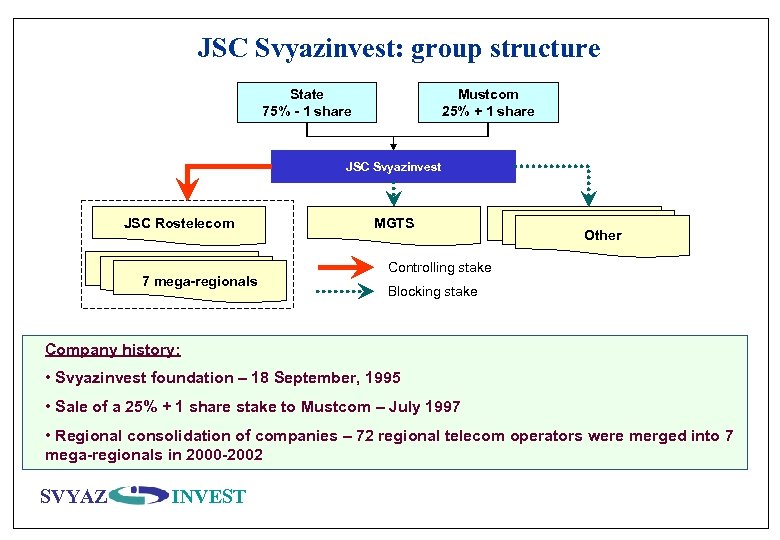 JSC Svyazinvest: group structure

State
75% - 1 share

Mustcom
25% + 1 share

JSC Svyazinvest

JSC Rostelecom

7 mega-regionals

MGTS

Other

Controlling stake

Blocking stake

Company history:

• Svyazinvest foundation – 18 September, 1995

• Sale of a 25% + 1 share stake to Mustcom – July 1997

• Regional consolidation of companies – 72 regional telecom operators were merged into 7 mega-regionals in 2000-2002

SVYAZ INVEST